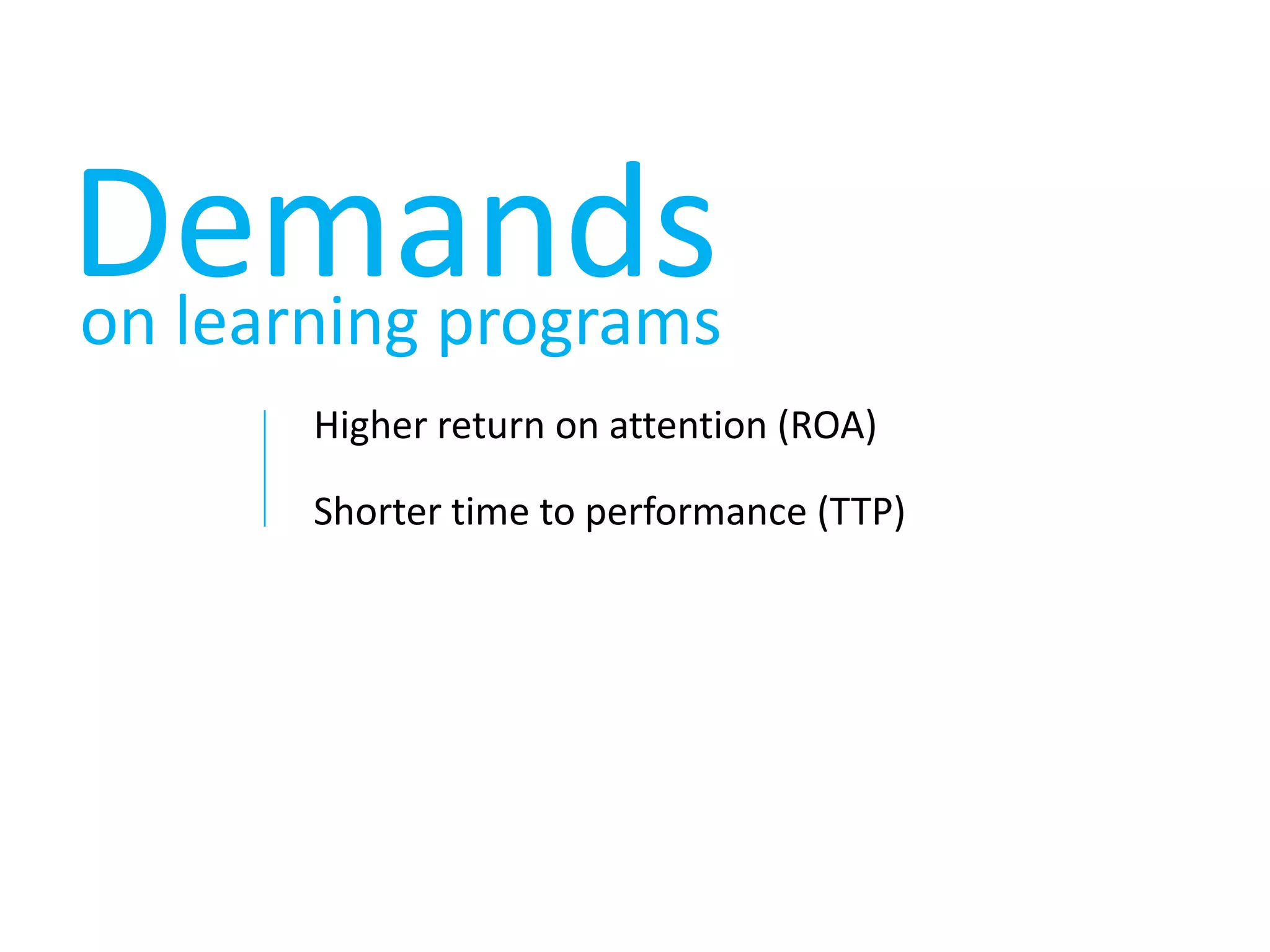 Demands
on learning programs

Higher return on attention (ROA)

Shorter time to performance (TTP)